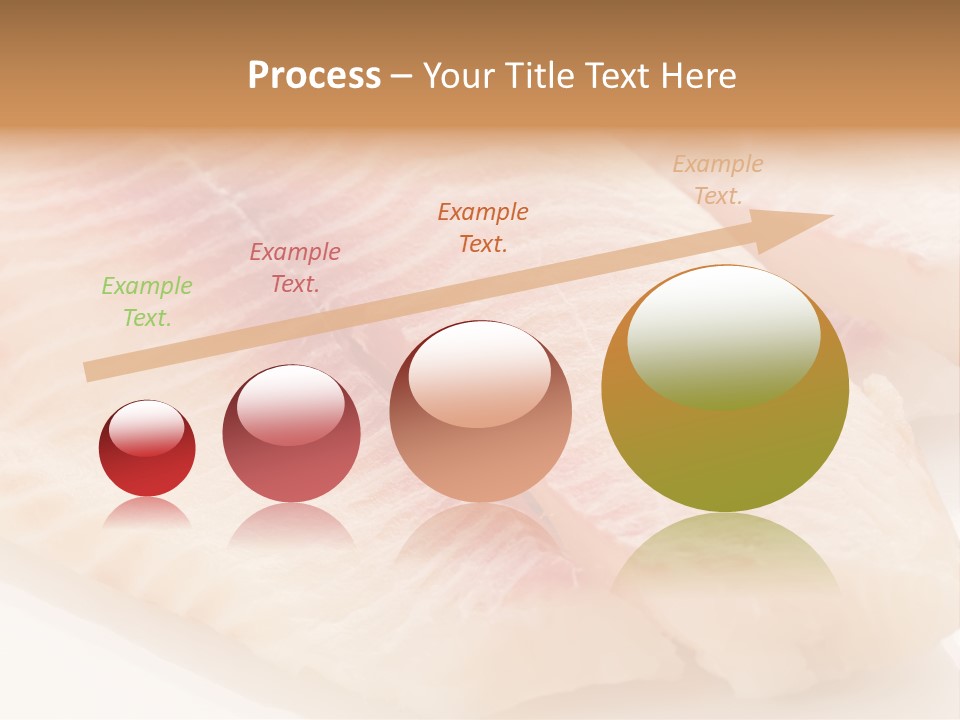 Process – Your Title Text Here

Example Text.

Example Text.

Example Text.

Example Text.